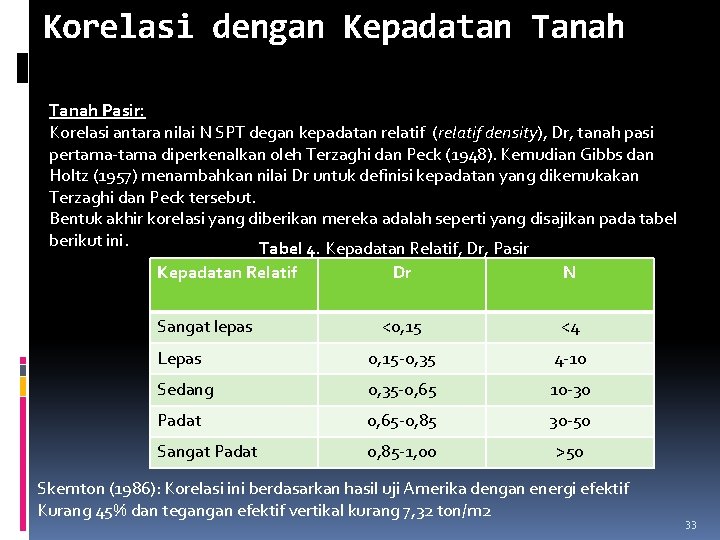 Korelasi dengan Kepadatan Tanah

Tanah Pasir:
Korelasi antara nilai N SPT degan kepadatan relatif (relatif density), Dr, tanah pasi pertama-tama diperkenalkan oleh Terzaghi dan Peck (1948). Kemudian Gibbs dan Holtz (1957) menambahkan nilai Dr untuk definisi kepadatan yang dikemukakan Terzaghi dan Peck tersebut.
Bentuk akhir korelasi yang diberikan mereka adalah seperti yang disajikan pada tabel berikut ini.

Tabel 4. Kepadatan Relatif, Dr, Pasir

| Kepadatan Relatif | Dr | N |
|---|---|---|
| Sangat lepas | <0,15 | <4 |
| Lepas | 0,15-0,35 | 4-10 |
| Sedang | 0,35-0,65 | 10-30 |
| Padat | 0,65-0,85 | 30-50 |
| Sangat Padat | 0,85-1,00 | >50 |

Skemton (1986): Korelasi ini berdasarkan hasil uji Amerika dengan energi efektif Kurang 45% dan tegangan efektif vertikal kurang 7,32 ton/m2

33